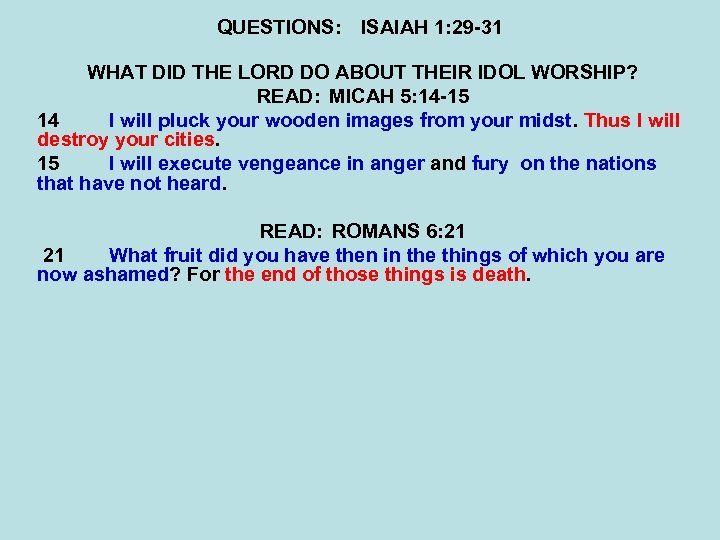 QUESTIONS: ISAIAH 1:29-31

WHAT DID THE LORD DO ABOUT THEIR IDOL WORSHIP?
READ: MICAH 5:14-15

14 I will pluck your wooden images from your midst. Thus I will destroy your cities.

15 I will execute vengeance in anger and fury on the nations that have not heard.

READ: ROMANS 6:21

21 What fruit did you have then in the things of which you are now ashamed? For the end of those things is death.